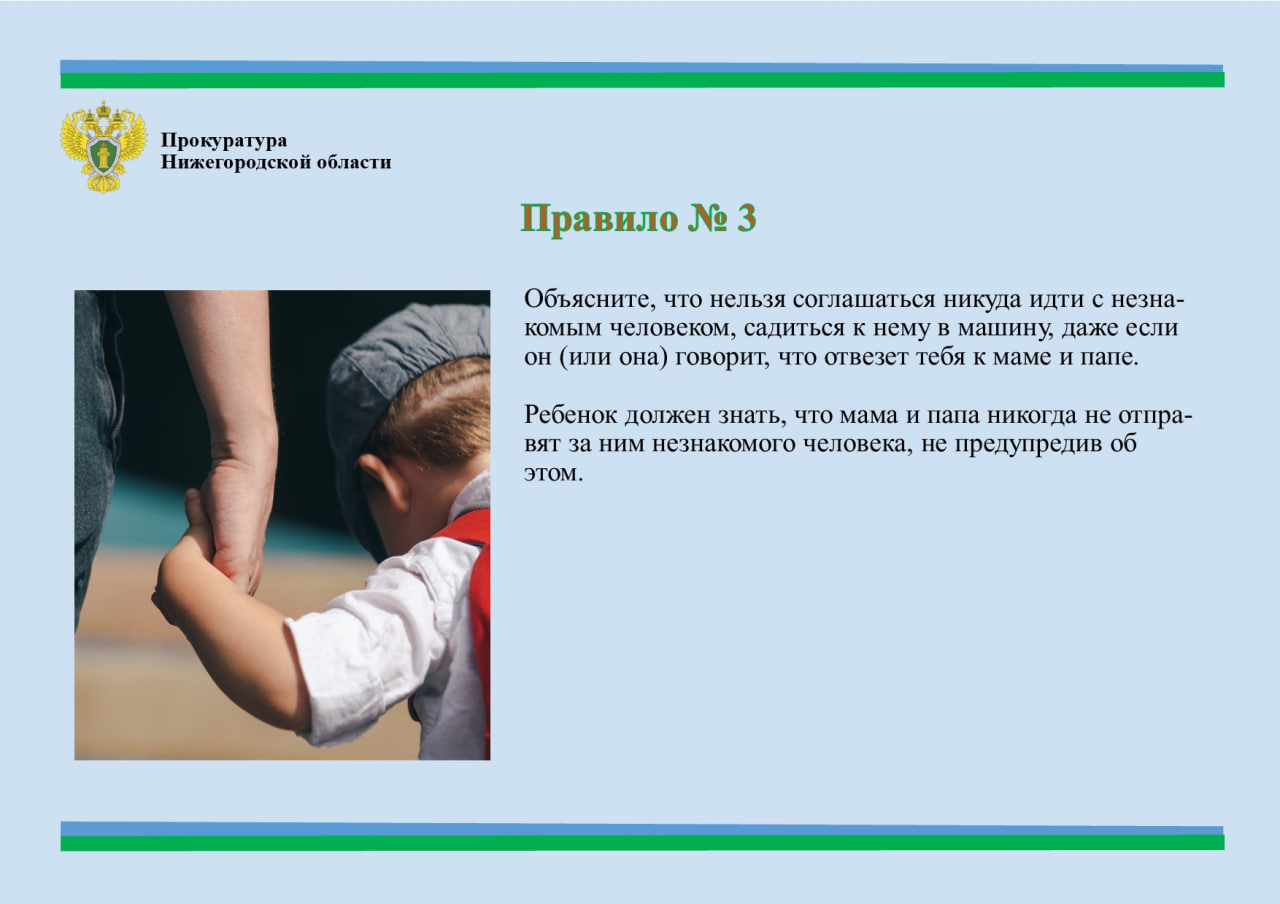 Прокуратура
Нижегородской области

Правило № 3

Объясните, что нельзя соглашаться никуда идти с незнакомым человеком, садиться к нему в машину, даже если он (или она) говорит, что отвезет тебя к маме и папе.

Ребенок должен знать, что мама и папа никогда не отправят за ним незнакомого человека, не предупредив об этом.